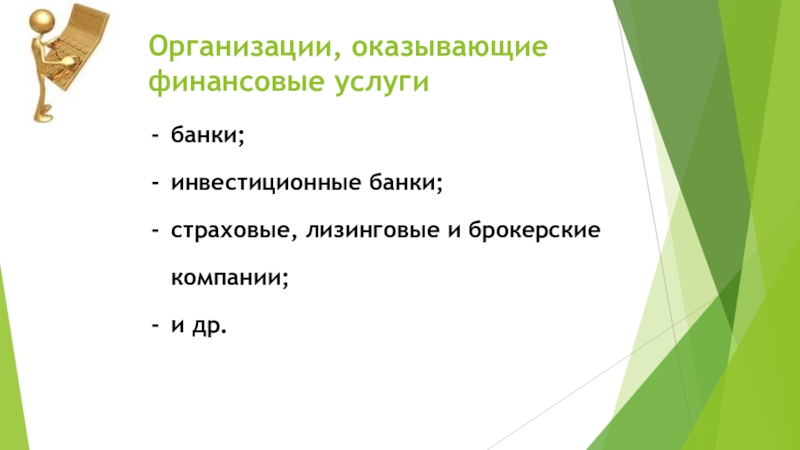 Организации, оказывающие финансовые услуги

- банки;
- инвестиционные банки;
- страховые, лизинговые и брокерские компании;
- и др.